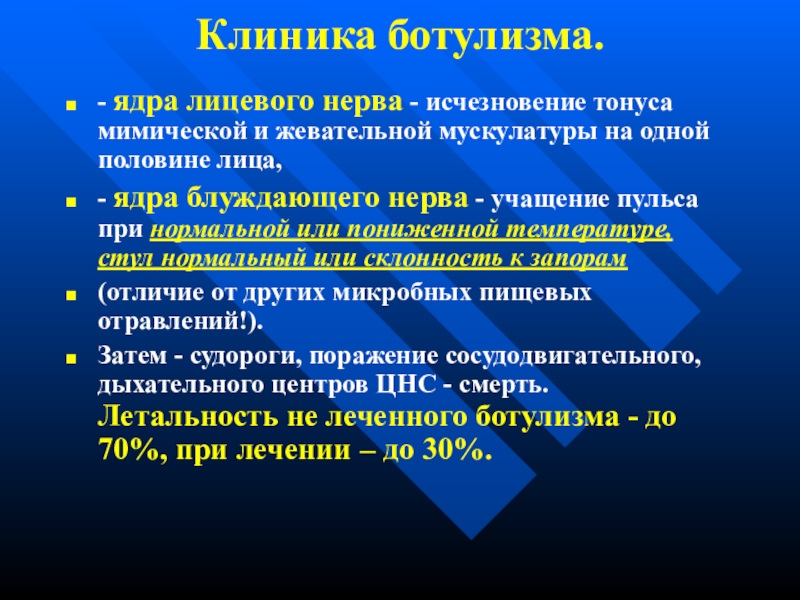 Клиника ботулизма.

- ядра лицевого нерва - исчезновение тонуса мимической и жевательной мускулатуры на одной половине лица,

- ядра блуждающего нерва - учащение пульса при нормальной или пониженной температуре, стул нормальный или склонность к запорам

(отличие от других микробных пищевых отравлений!).

Затем - судороги, поражение сосудодвигательного, дыхательного центров ЦНС - смерть. Летальность не леченного ботулизма - до 70%, при лечении – до 30%.